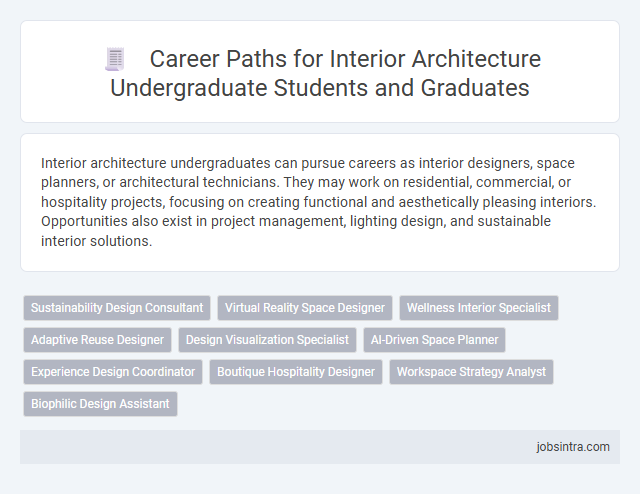 Career Paths for Interior Architecture Undergraduate Students and Graduates

Interior architecture undergraduates can pursue careers as interior designers, space planners, or architectural technicians. They may work on residential, commercial, or hospitality projects, focusing on creating functional and aesthetically pleasing interiors. Opportunities also exist in project management, lighting design, and sustainable interior solutions.

Sustainability Design Consultant
Virtual Reality Space Designer
Wellness Interior Specialist
Adaptive Reuse Designer
Design Visualization Specialist
AI-Driven Space Planner
Experience Design Coordinator
Boutique Hospitality Designer
Workspace Strategy Analyst
Biophilic Design Assistant

jobsintra.com